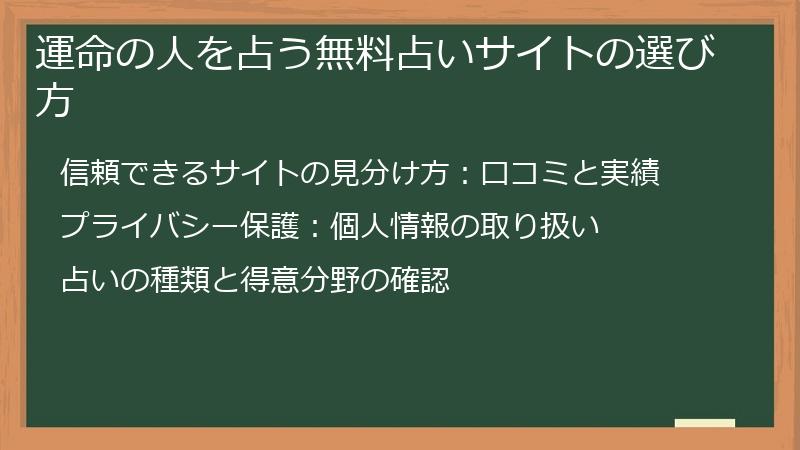 運命の人を占う無料占いサイトの選び方

信頼できるサイトの見分け方：口コミと実績

プライバシー保護：個人情報の取り扱い

占いの種類と得意分野の確認